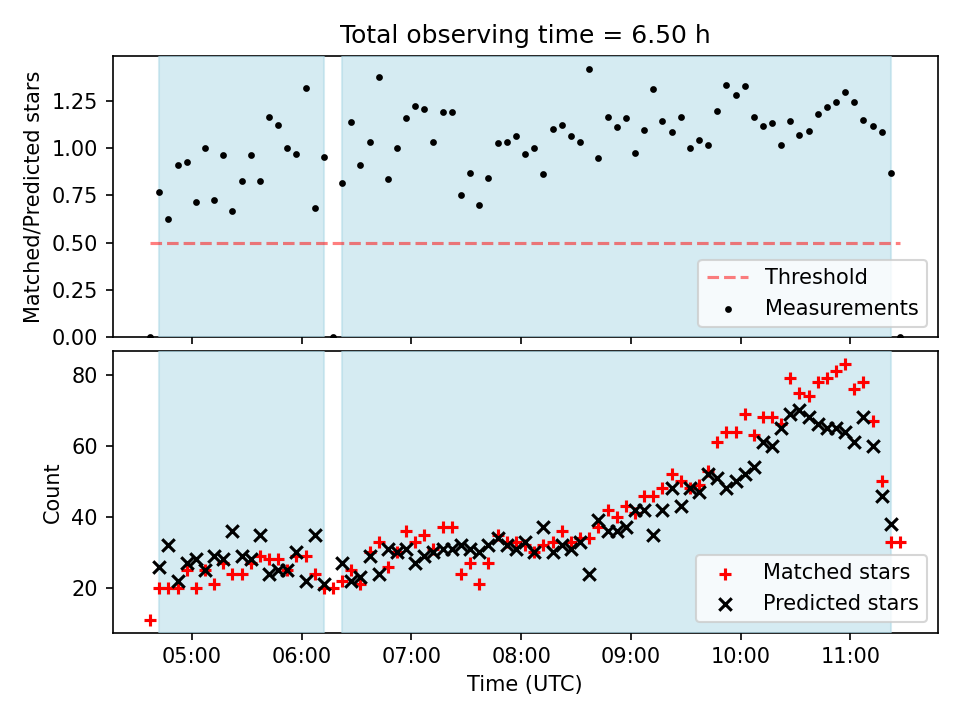 Total observing time = 6.50 h

Matched/Predicted stars

1.25
1.00
0.75
0.50
0.25
0.00

Threshold
Measurements

Count

80
60
40
20

Matched stars
Predicted stars

05:00
06:00
07:00
08:00
09:00
10:00
11:00

Time (UTC)